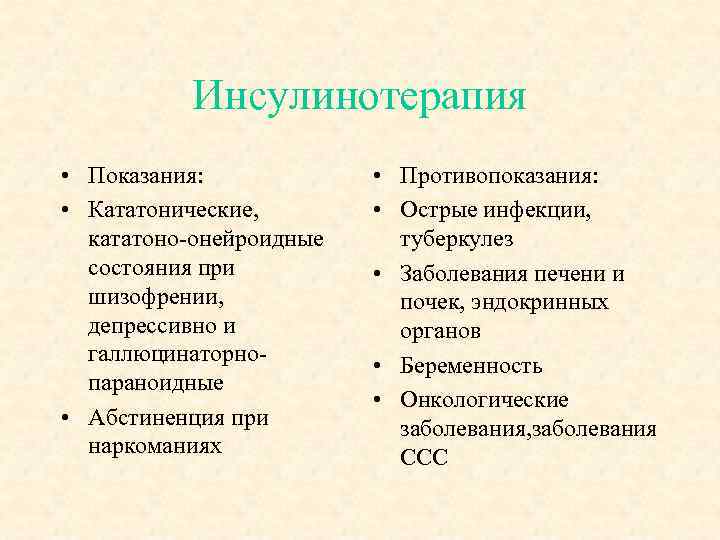 Инсулинотерапия

• Показания:
• Кататонические, кататоно-онейроидные состояния при шизофрении, депрессивно и галлюцинаторно-параноидные
• Абстиненция при наркоманиях

• Противопоказания:
• Острые инфекции, туберкулез
• Заболевания печени и почек, эндокринных органов
• Беременность
• Онкологические заболевания,заболевания ССС